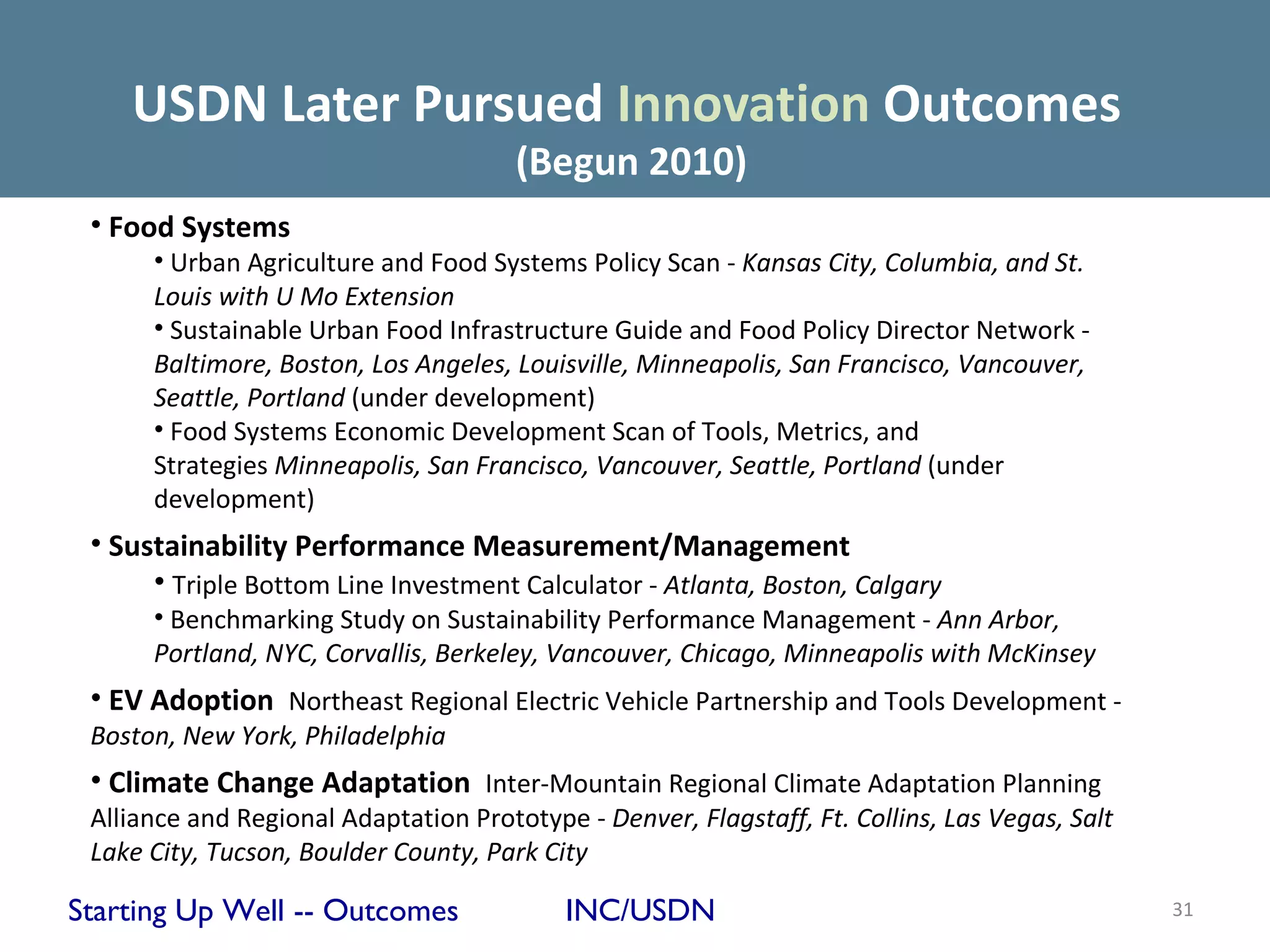 USDN Later Pursued Innovation Outcomes
(Begun 2010)

• Food Systems

• Urban Agriculture and Food Systems Policy Scan - Kansas City, Columbia, and St. Louis with U Mo Extension

• Sustainable Urban Food Infrastructure Guide and Food Policy Director Network - Baltimore, Boston, Los Angeles, Louisville, Minneapolis, San Francisco, Vancouver, Seattle, Portland (under development)

• Food Systems Economic Development Scan of Tools, Metrics, and Strategies Minneapolis, San Francisco, Vancouver, Seattle, Portland (under development)

• Sustainability Performance Measurement/Management

• Triple Bottom Line Investment Calculator - Atlanta, Boston, Calgary

• Benchmarking Study on Sustainability Performance Management - Ann Arbor, Portland, NYC, Corvallis, Berkeley, Vancouver, Chicago, Minneapolis with McKinsey

• EV Adoption Northeast Regional Electric Vehicle Partnership and Tools Development - Boston, New York, Philadelphia

• Climate Change Adaptation Inter-Mountain Regional Climate Adaptation Planning Alliance and Regional Adaptation Prototype - Denver, Flagstaff, Ft. Collins, Las Vegas, Salt Lake City, Tucson, Boulder County, Park City

Starting Up Well -- Outcomes INC/USDN 31